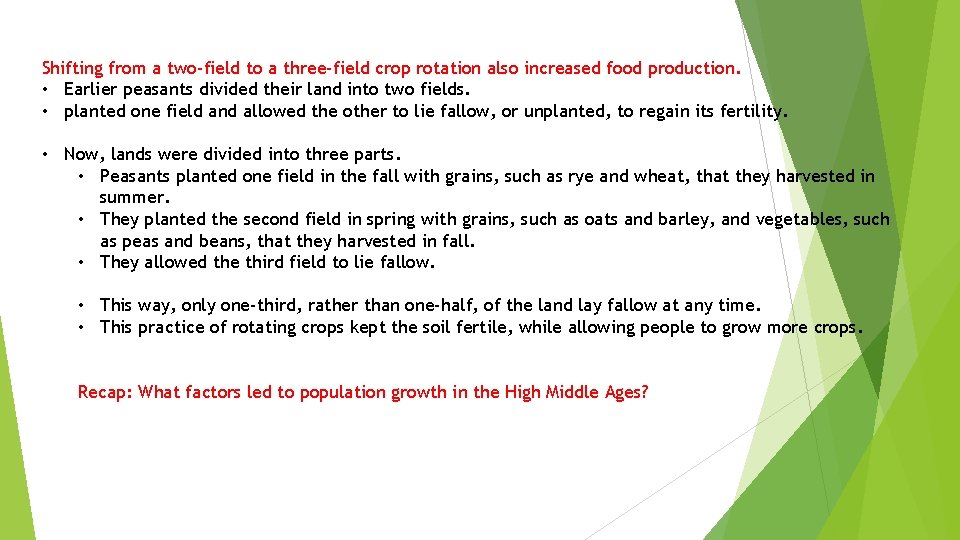 Shifting from a two-field to a three-field crop rotation also increased food production.
• Earlier peasants divided their land into two fields.
• planted one field and allowed the other to lie fallow, or unplanted, to regain its fertility.

• Now, lands were divided into three parts.
• Peasants planted one field in the fall with grains, such as rye and wheat, that they harvested in summer.
• They planted the second field in spring with grains, such as oats and barley, and vegetables, such as peas and beans, that they harvested in fall.
• They allowed the third field to lie fallow.

• This way, only one-third, rather than one-half, of the land lay fallow at any time.
• This practice of rotating crops kept the soil fertile, while allowing people to grow more crops.

Recap: What factors led to population growth in the High Middle Ages?